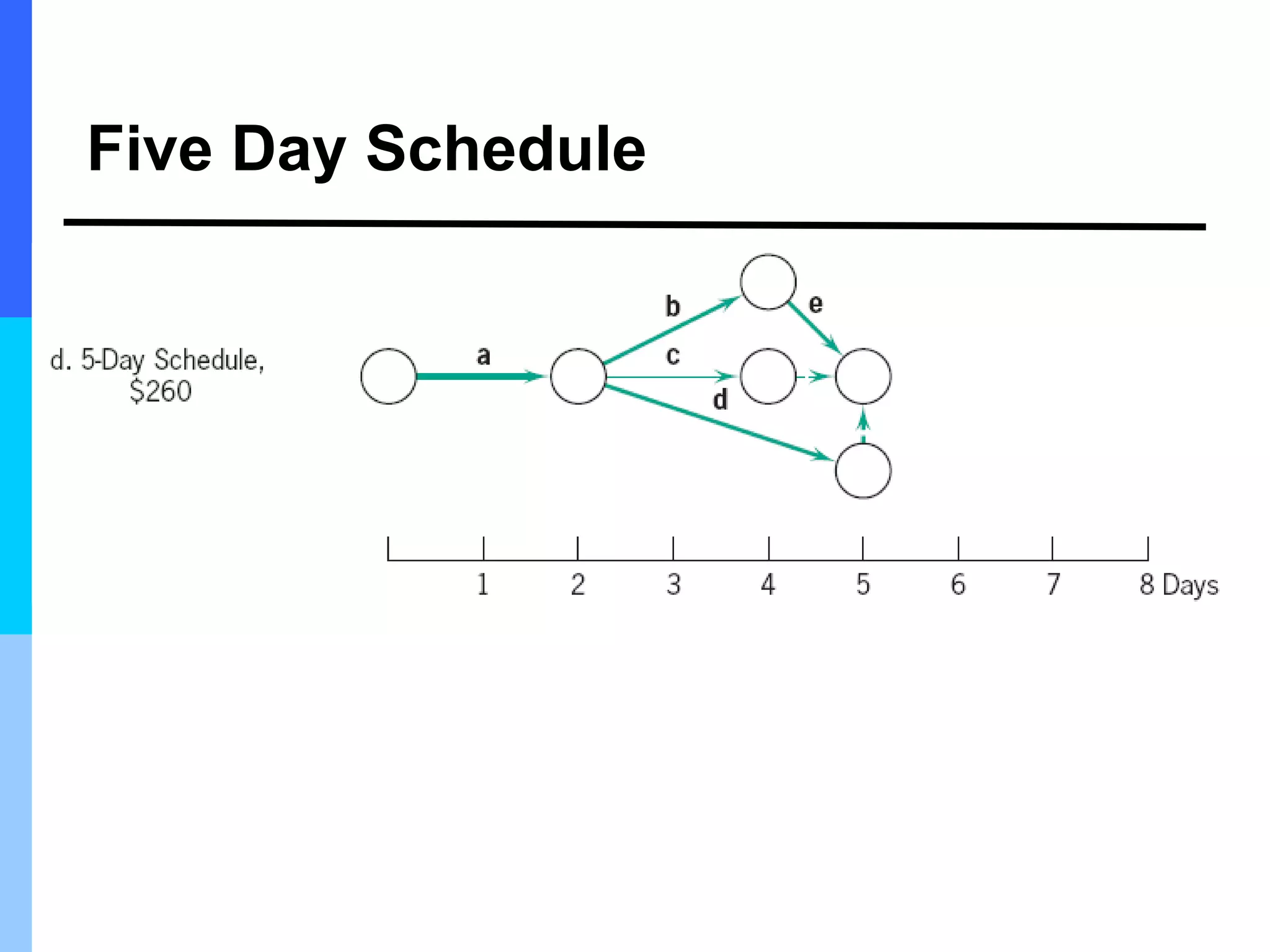 Five Day Schedule

d. 5-Day Schedule, $260

a

b

c

d

e

1 2 3 4 5 6 7 8 Days